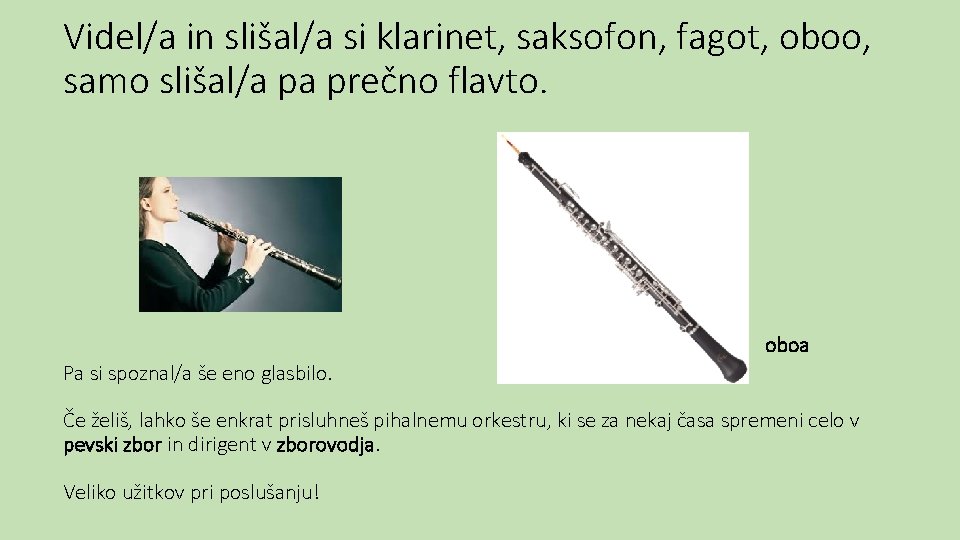 Videl/a in slišal/a si klarinet, saksofon, fagot, oboo, samo slišal/a pa prečno flavto.

oboa

Pa si spoznal/a še eno glasbilo.

Če želiš, lahko še enkrat prisluhneš pihalnemu orkestru, ki se za nekaj časa spremeni celo v pevski zbor in dirigent v zborovodja.

Veliko užitkov pri poslušanju!